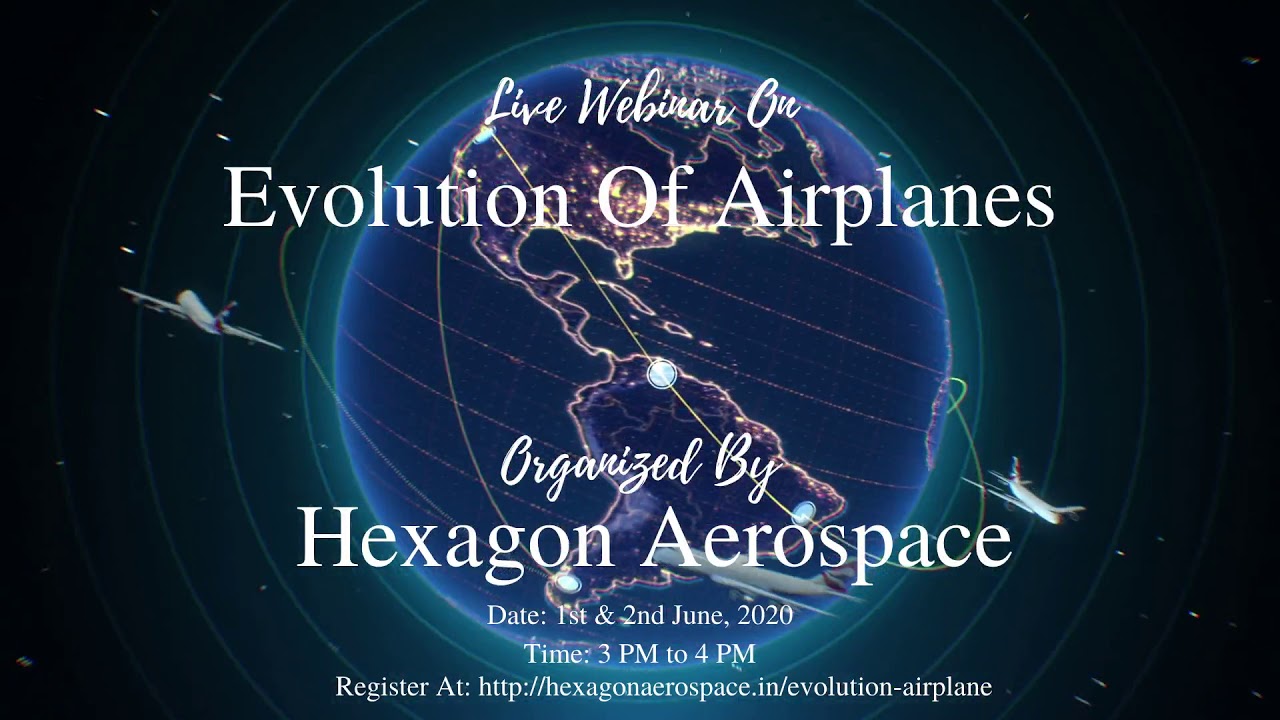 Live Webinar On
Evolution Of Airplanes

Organized By
Hexagon Aerospace

Date: 1st & 2nd June, 2020
Time: 3 PM to 4 PM
Register At: http://hexagonaerospace.in/evolution-airplane